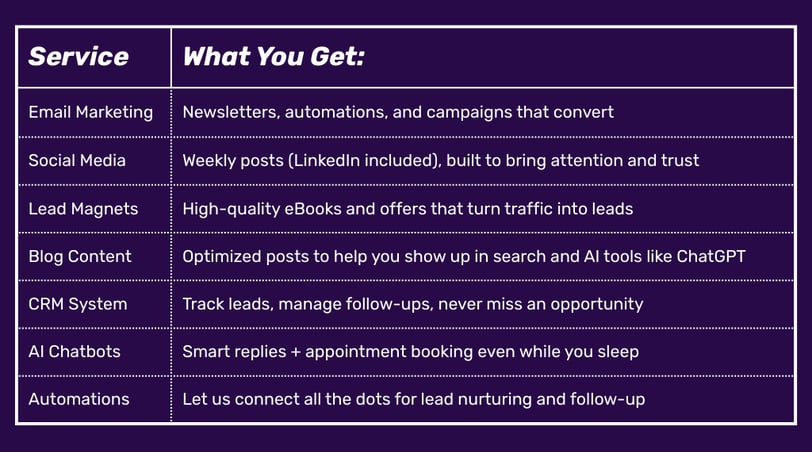 | Service | What You Get: |
|---|---|
| Email Marketing | Newsletters, automations, and campaigns that convert |
| Social Media | Weekly posts (LinkedIn included), built to bring attention and trust |
| Lead Magnets | High-quality eBooks and offers that turn traffic into leads |
| Blog Content | Optimized posts to help you show up in search and AI tools like ChatGPT |
| CRM System | Track leads, manage follow-ups, never miss an opportunity |
| AI Chatbots | Smart replies + appointment booking even while you sleep |
| Automations | Let us connect all the dots for lead nurturing and follow-up |